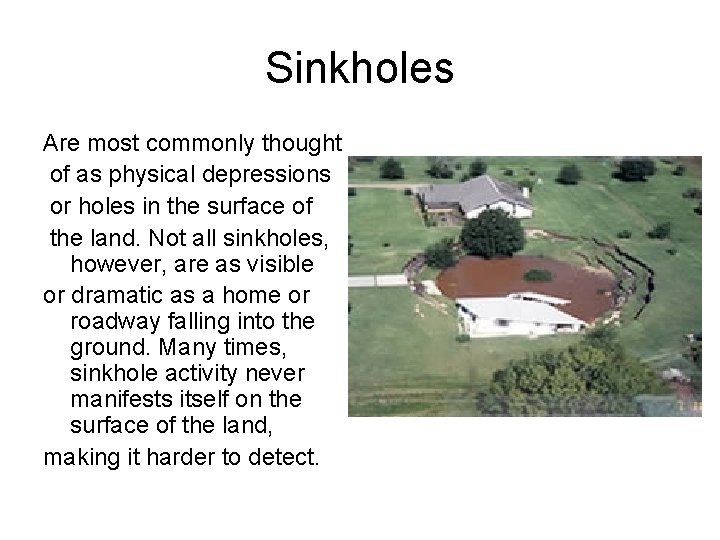 Sinkholes

Are most commonly thought of as physical depressions or holes in the surface of the land. Not all sinkholes, however, are as visible or dramatic as a home or roadway falling into the ground. Many times, sinkhole activity never manifests itself on the surface of the land, making it harder to detect.